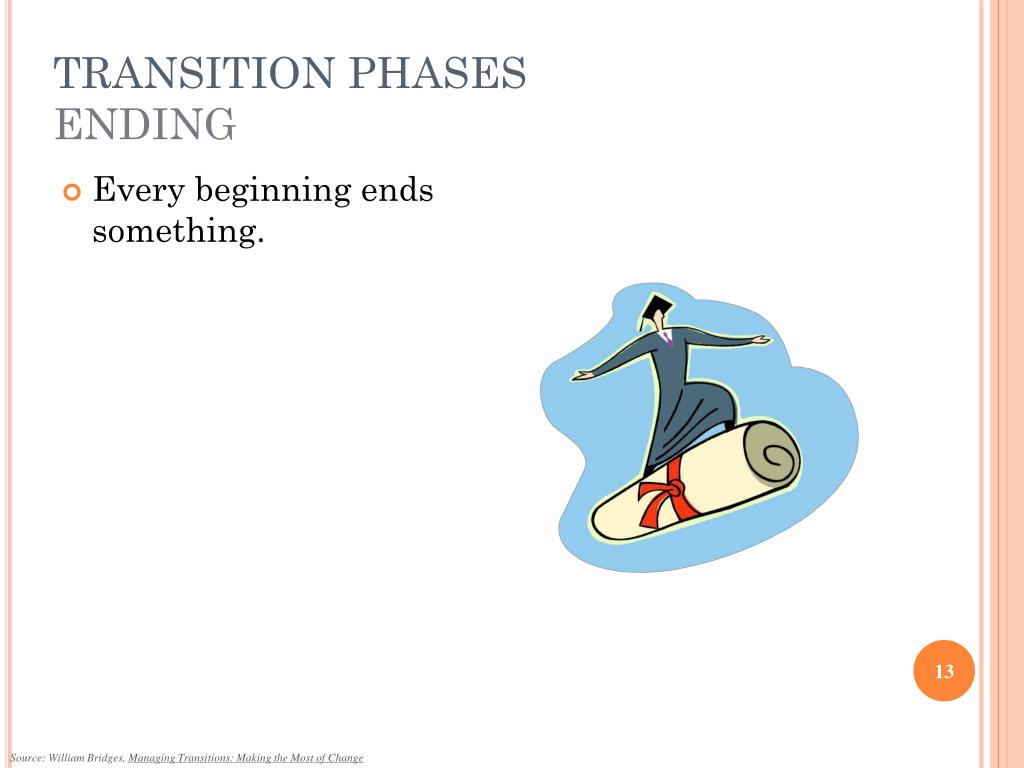 TRANSITION PHASES
ENDING

Every beginning ends something.

13

Source: William Bridges, Managing Transitions: Making the Most of Change